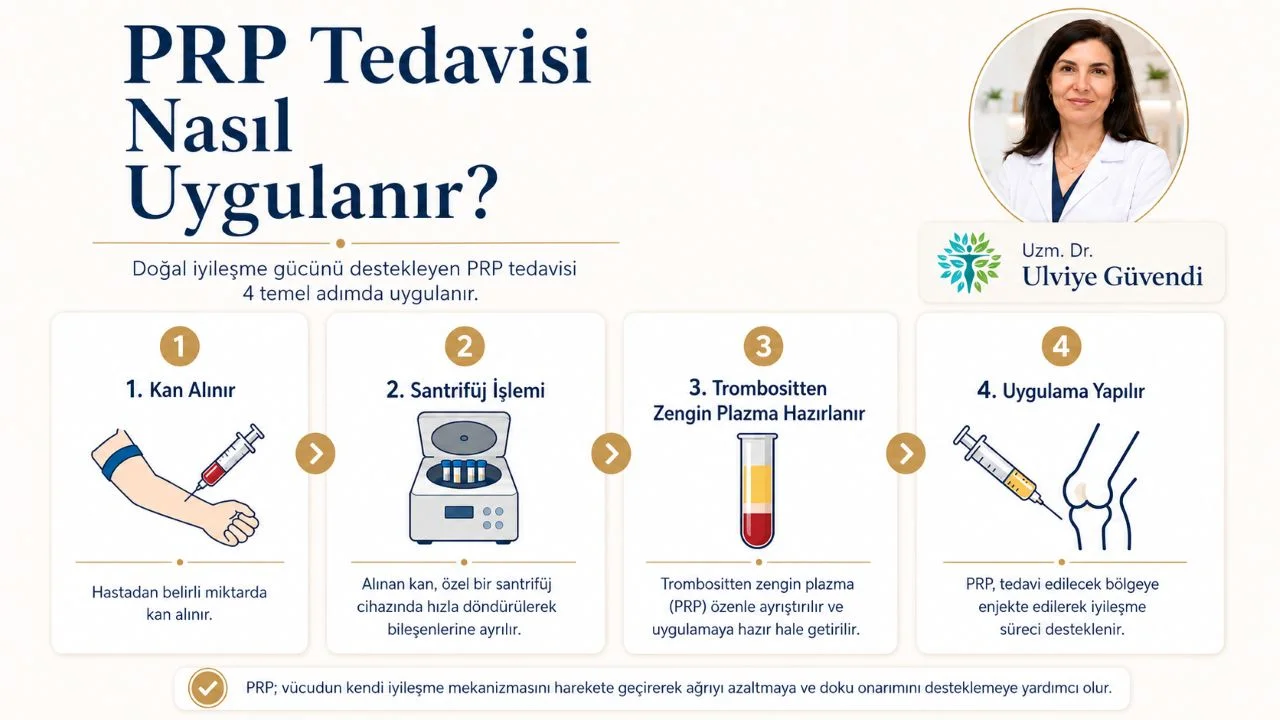 PRP Tedavisi Nasıl Uygulanır?

Doğal iyileşme gücünü destekleyen PRP tedavisi 4 temel adımda uygulanır.

Uzm. Dr.
Ulviye Güvendi

1
1. Kan Alınır
Hastadan belirli miktarda kan alınır.

2
2. Santrifüj İşlemi
Alınan kan, özel bir santrifüj cihazında hızla döndürülerek bileşenlerine ayrılır.

3
3. Trombositten Zengin Plazma Hazırlanır
Trombositten zengin plazma (PRP) özenle ayrıştırılır ve uygulamaya hazır hale getirilir.

4
4. Uygulama Yapılır
PRP, tedavi edilecek bölgeye enjekte edilerek iyileşme süreci desteklenir.

PRP; vücudun kendi iyileşme mekanizmasını harekete geçirerek ağrıyı azaltmaya ve doku onarımını desteklemeye yardımcı olur.